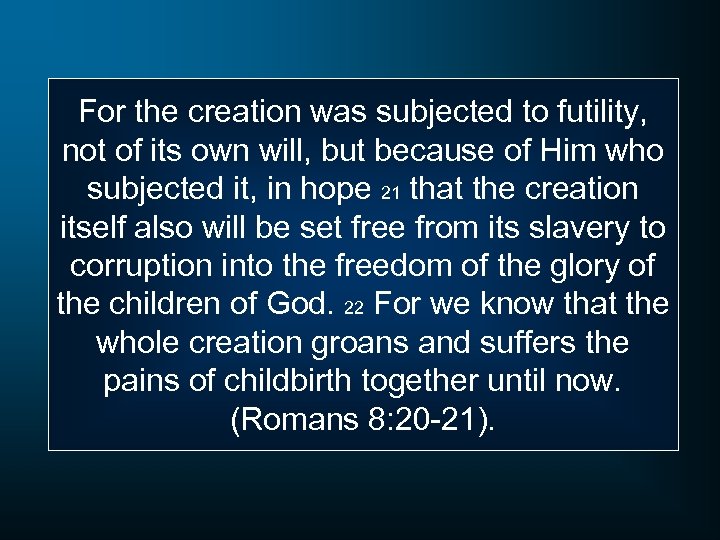 For the creation was subjected to futility, not of its own will, but because of Him who subjected it, in hope 21 that the creation itself also will be set free from its slavery to corruption into the freedom of the glory of the children of God. 22 For we know that the whole creation groans and suffers the pains of childbirth together until now. (Romans 8:20-21).